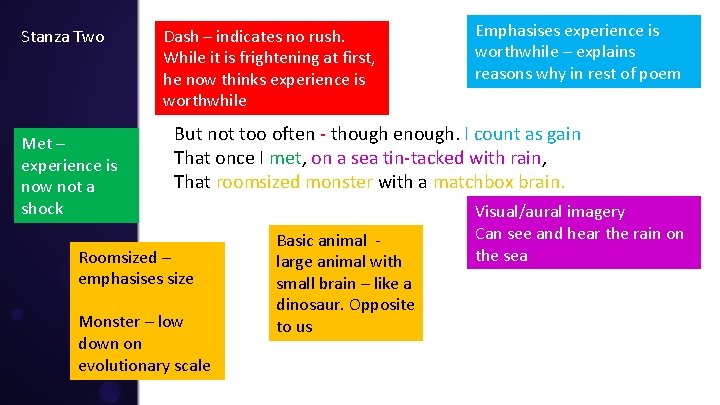 Stanza Two

Dash – indicates no rush. While it is frightening at first, he now thinks experience is worthwhile

Emphasises experience is worthwhile – explains reasons why in rest of poem

Met – experience is now not a shock

But not too often - though enough. I count as gain
That once I met, on a sea tin-tacked with rain,
That roomsized monster with a matchbox brain.

Visual/aural imagery
Can see and hear the rain on the sea

Roomsized – emphasises size

Monster – low down on evolutionary scale

Basic animal - large animal with small brain – like a dinosaur. Opposite to us